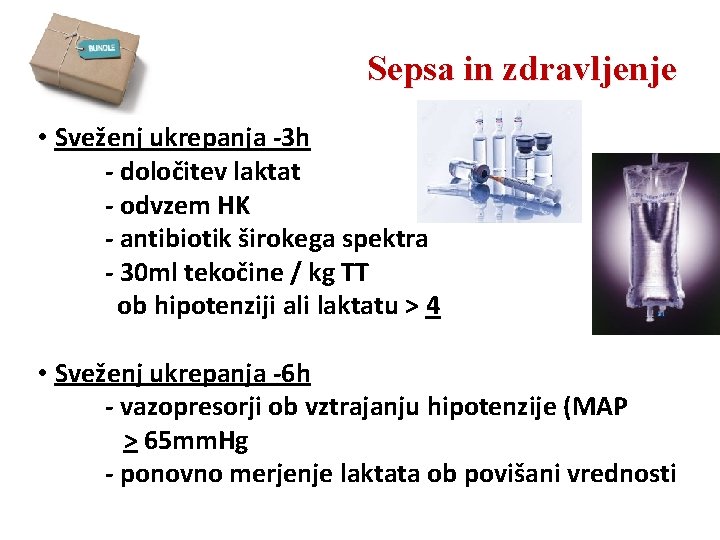 BUNDLE

Sepsa in zdravljenje

• Sveženj ukrepanja -3h
- določitev laktat
- odvzem HK
- antibiotik širokega spektra
- 30ml tekočine / kg TT
ob hipotenziji ali laktatu > 4

• Sveženj ukrepanja -6h
- vazopresorji ob vztrajanju hipotenzije (MAP > 65mmHg
- ponovno merjenje laktata ob povišani vrednosti